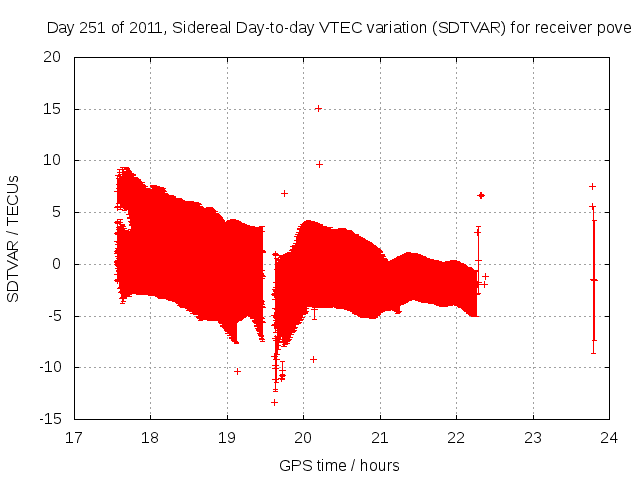 Day 251 of 2011, Sidereal Day-to-day VTEC variation (SDTVAR) for receiver pove

SDTVAR / TECUs

20
15
10
5
0
-5
-10
-15

17
18
19
20
21
22
23
24

GPS time / hours